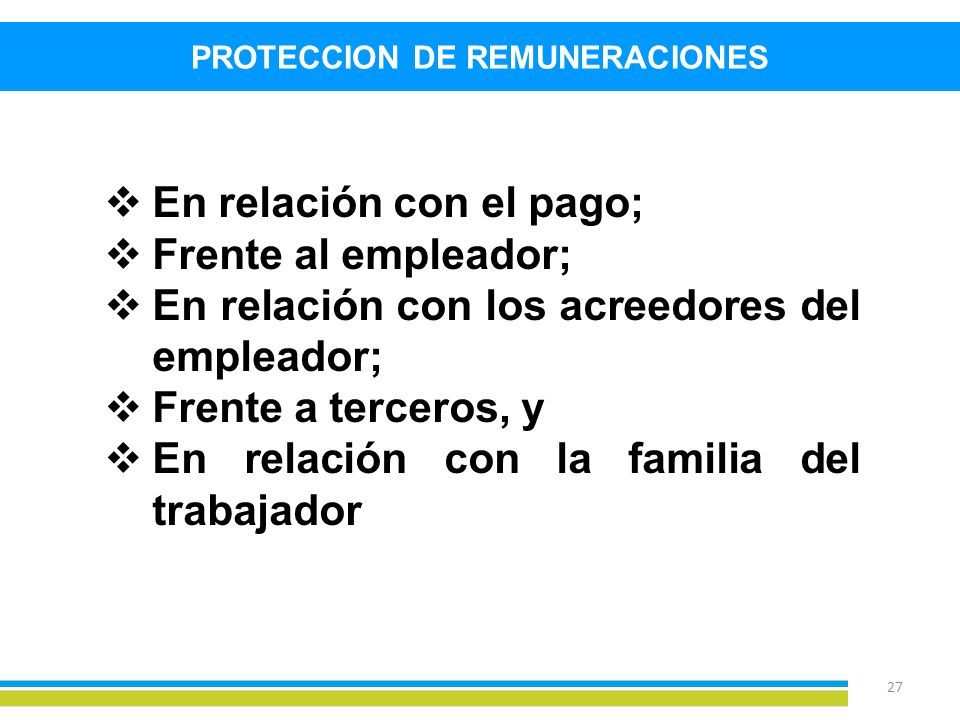 PROTECCION DE REMUNERACIONES

❖ En relación con el pago;
❖ Frente al empleador;
❖ En relación con los acreedores del empleador;
❖ Frente a terceros, y
❖ En relación con la familia del trabajador

27